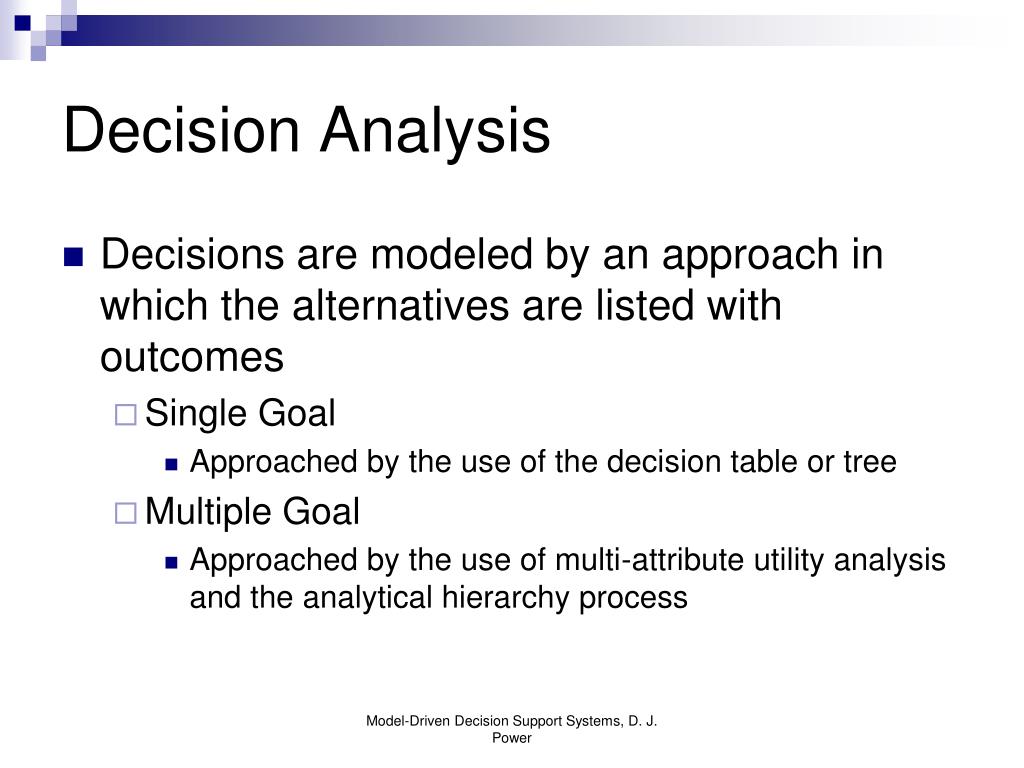 Decision Analysis

Decisions are modeled by an approach in which the alternatives are listed with outcomes

Single Goal

Approached by the use of the decision table or tree

Multiple Goal

Approached by the use of multi-attribute utility analysis and the analytical hierarchy process

Model-Driven Decision Support Systems, D. J. Power